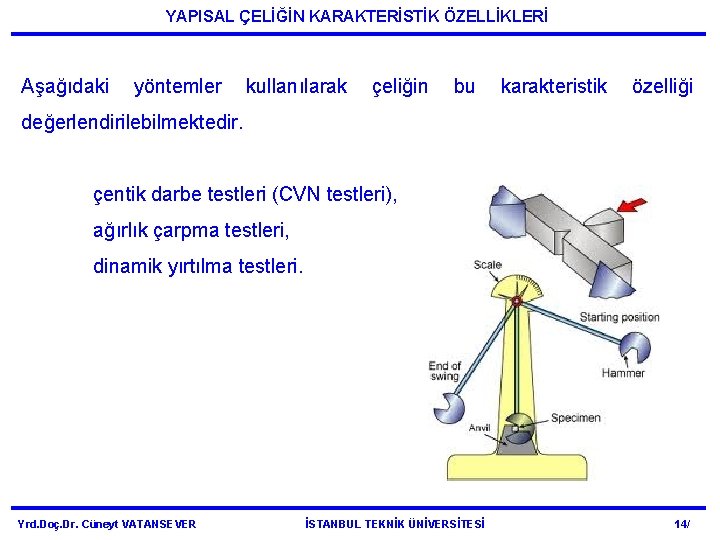 YAPISAL ÇELİĞİN KARAKTERİSTİK ÖZELLİKLERİ

Aşağıdaki yöntemler kullanılarak çeliğin bu karakteristik özelliği değerlendirilebilmektedir.

çentik darbe testleri (CVN testleri),
ağırlık çarpma testleri,
dinamik yırtılma testleri.

Scale
Starting position
Hammer
End of swing
Specimen
Anvil

Yrd.Doç.Dr. Cüneyt VATANSEVER İSTANBUL TEKNİK ÜNİVERSİTESİ 14/